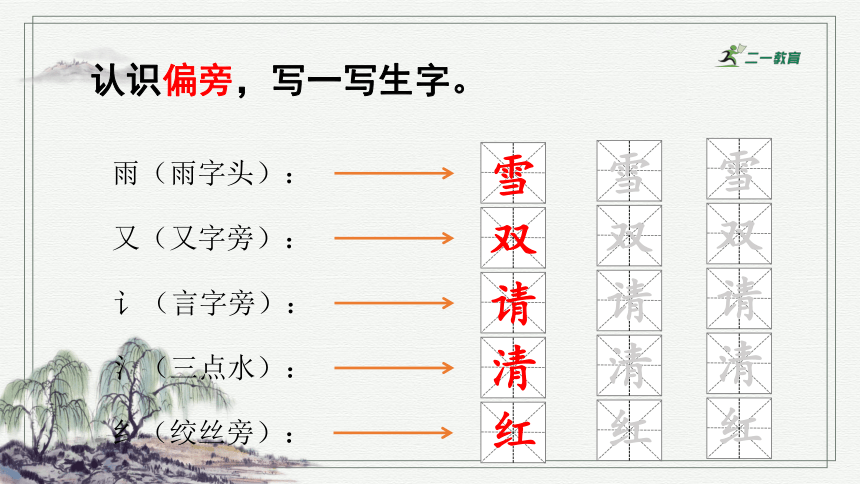 二一教育

认识偏旁，写一写生字。

雨（雨字头）： 雪 雪 雪

又（又字旁）： 双 双 双

讠（言字旁）： 请 请 请

氵（三点水）： 清 清 清

纟（绞丝旁）： 红 红 红